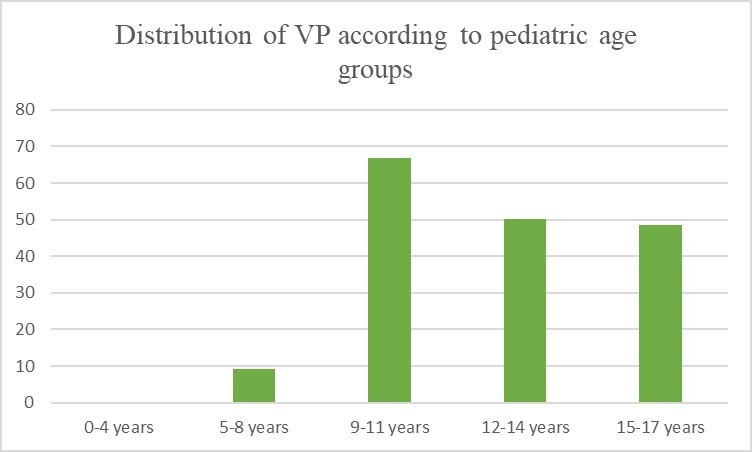 Distribution of VP according to pediatric age groups

80
70
60
50
40
30
20
10
0

0-4 years
5-8 years
9-11 years
12-14 years
15-17 years